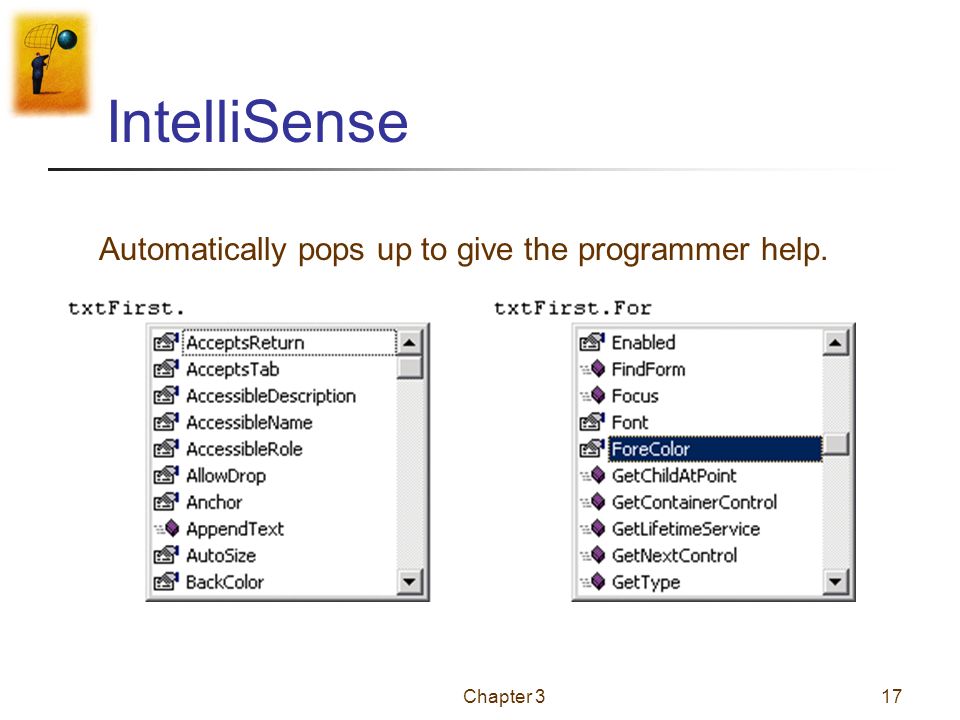 IntelliSense

Automatically pops up to give the programmer help.

txtFirst.

AcceptsReturn
AcceptsTab
AccessibleDescription
AccessibleName
AccessibleRole
AllowDrop
Anchor
AppendText
AutoSize
BackColor

txtFirst.For

Enabled
FindForm
Focus
Font
ForeColor
GetChildAtPoint
GetContainerControl
GetLifetimeService
GetNextControl
GetType

Chapter 3

17